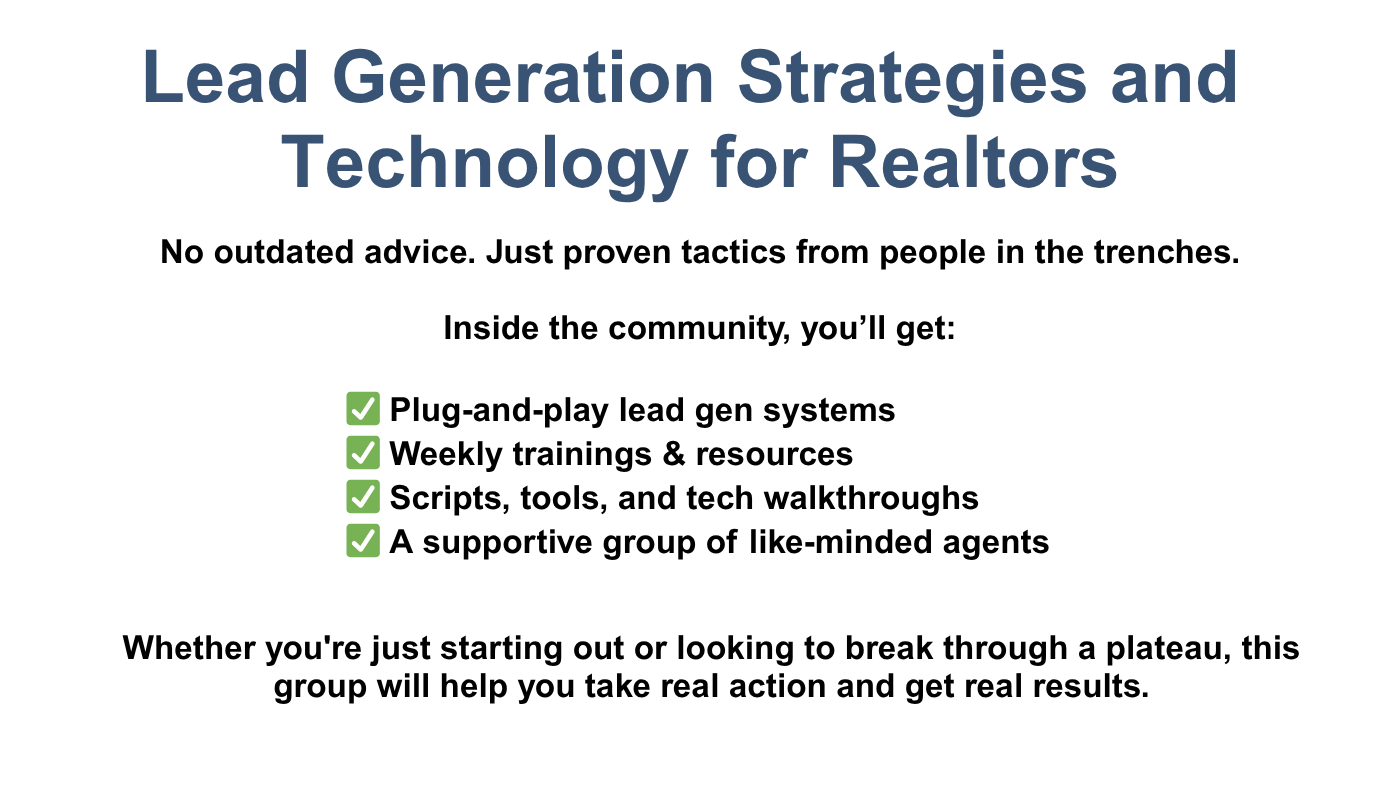 Lead Generation Strategies and Technology for Realtors

No outdated advice. Just proven tactics from people in the trenches.

Inside the community, you’ll get:

✅ Plug-and-play lead gen systems
✅ Weekly trainings & resources
✅ Scripts, tools, and tech walkthroughs
✅ A supportive group of like-minded agents

Whether you're just starting out or looking to break through a plateau, this group will help you take real action and get real results.